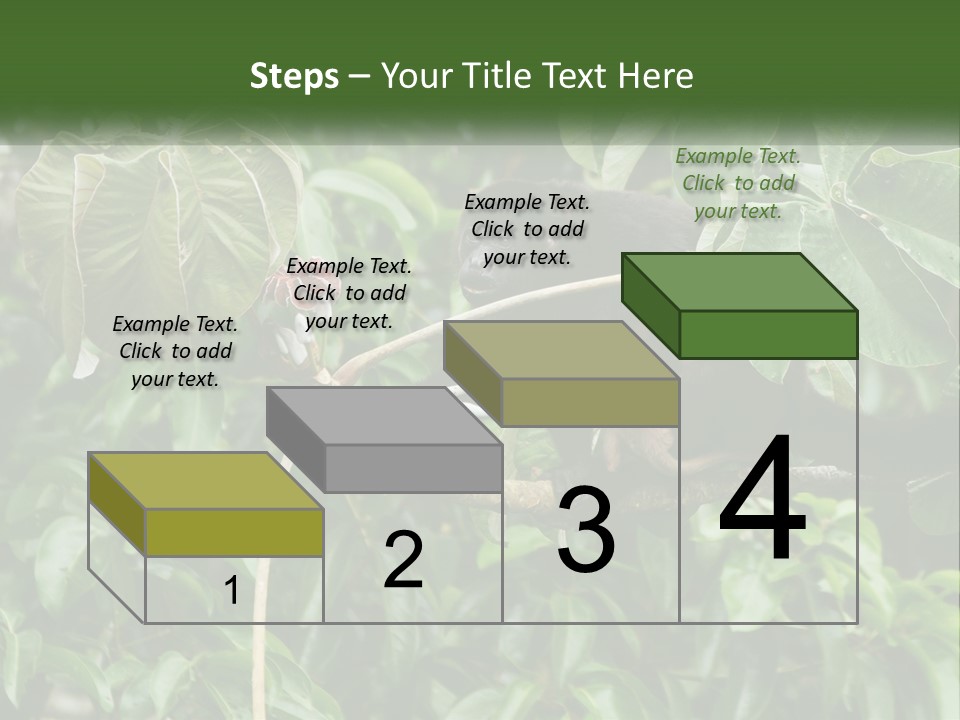 Steps – Your Title Text Here

Example Text. Click to add your text.

Example Text. Click to add your text.

Example Text. Click to add your text.

Example Text. Click to add your text.

1

2

3

4